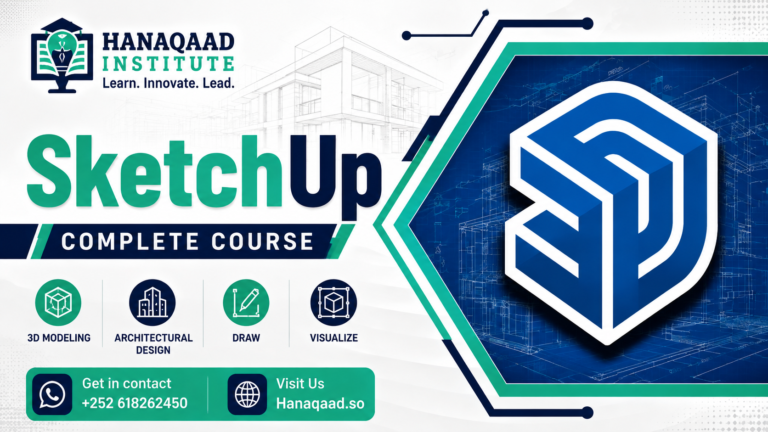 HANAQAAD
INSTITUTE
Learn. Innovate. Lead.

SketchUp

COMPLETE COURSE

3D MODELING

ARCHITECTURAL DESIGN

DRAW

VISUALIZE

Get in contact
+252 618262450

Visit Us
Hanaqaad.so